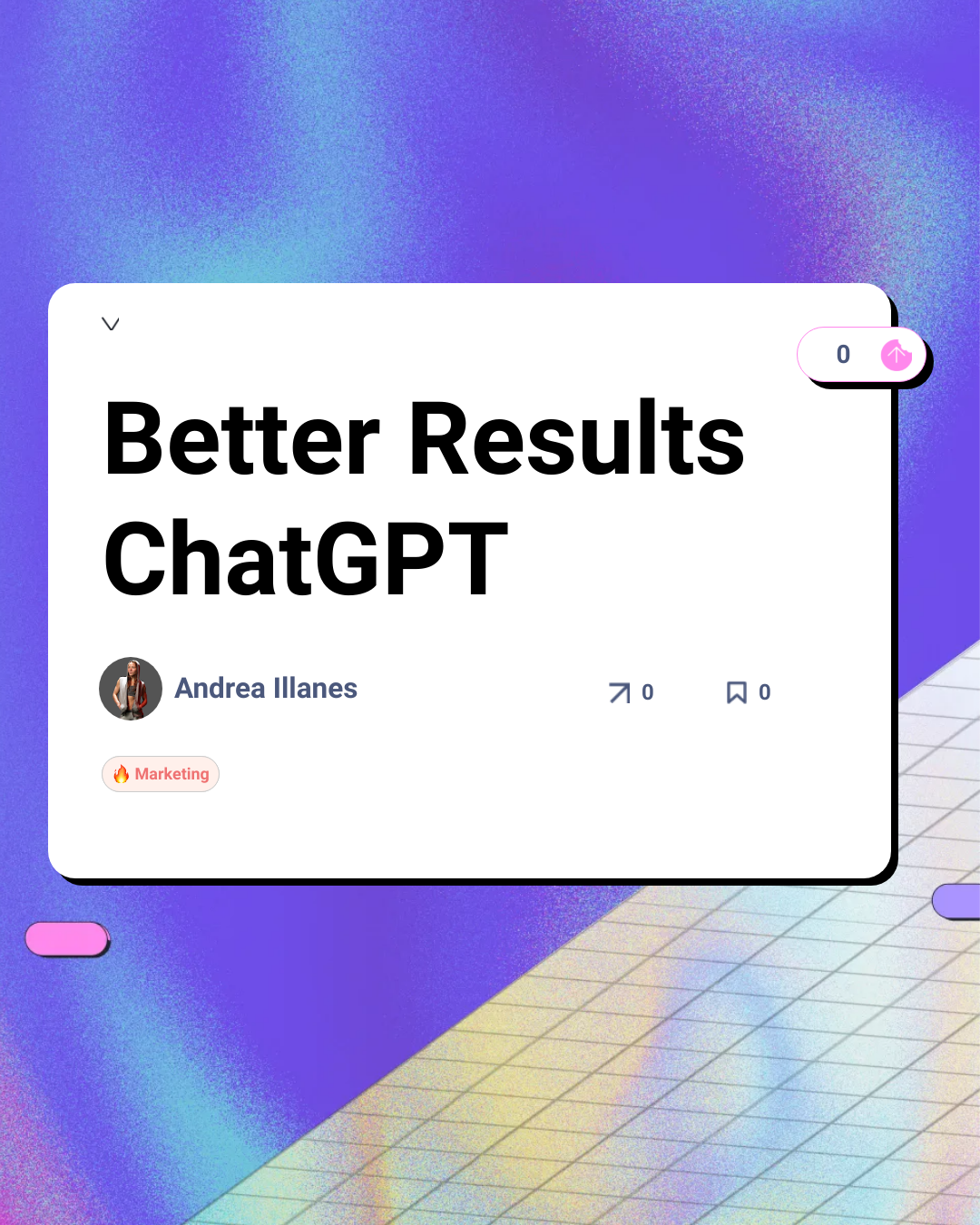 0

Better Results ChatGPT

Andrea Illanes

0

0

Marketing